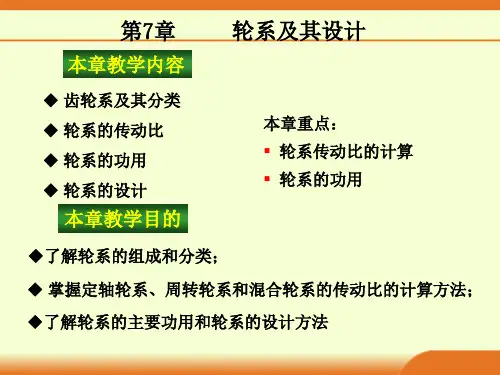 第7章　　轮系及其设计

本章教学内容

◆ 齿轮系及其分类

◆ 轮系的传动比

◆ 轮系的功用

◆ 轮系的设计

本章重点：

▪ 轮系传动比的计算

▪ 轮系的功用

本章教学目的

◆了解轮系的组成和分类；

◆ 掌握定轴轮系、周转轮系和混合轮系的传动比的计算方法；

◆了解轮系的主要功用和轮系的设计方法